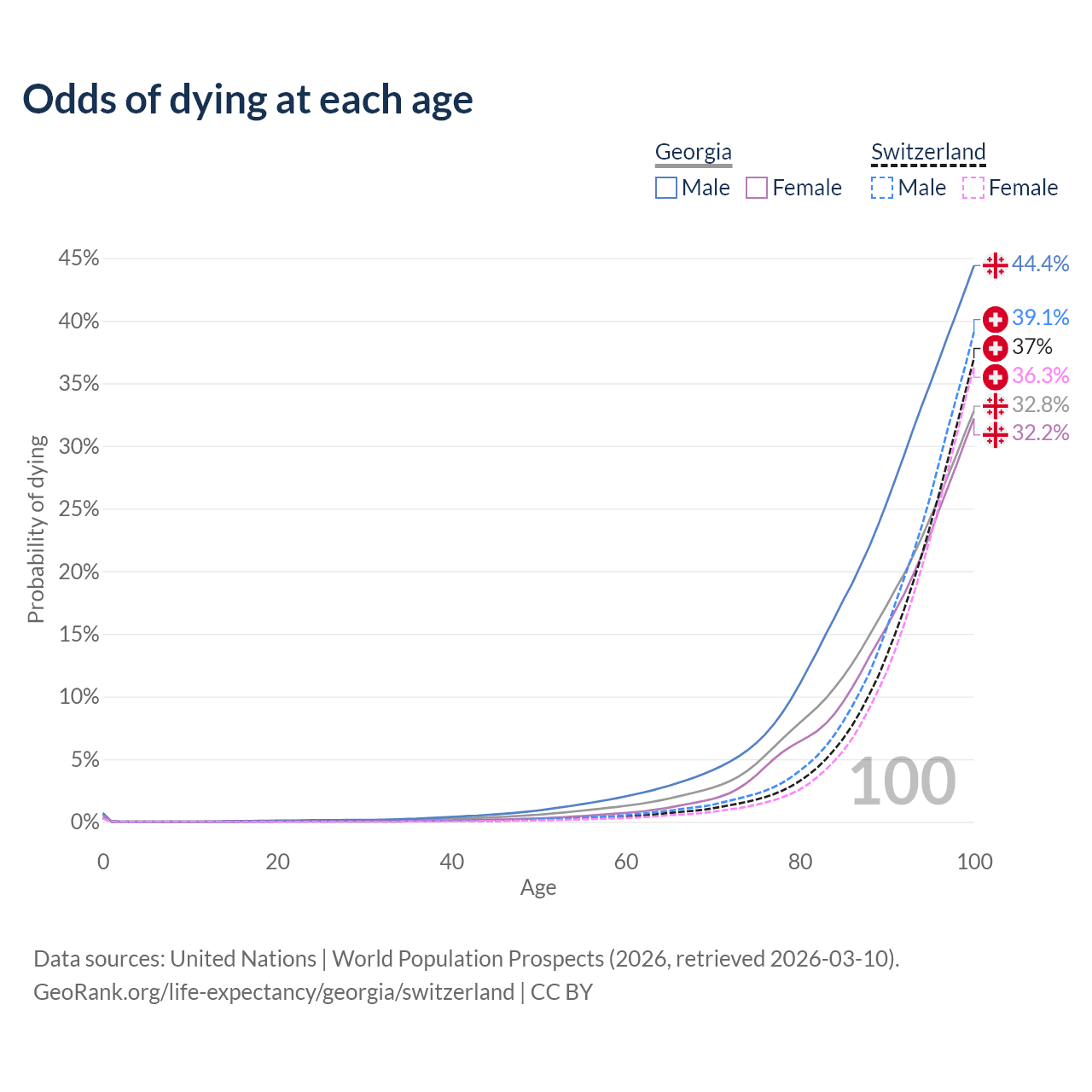 Odds of dying at each age

Georgia
Male
Female

Switzerland
Male
Female

45%
40%
35%
30%
25%
20%
15%
10%
5%
0%

Probability of dying

44.4%
39.1%
37%
36.3%
32.8%
32.2%

100

0
20
40
60
80
100
Age

Data sources: United Nations | World Population Prospects (2026, retrieved 2026-03-10).
GeoRank.org/life-expectancy/georgia/switzerland | CC BY